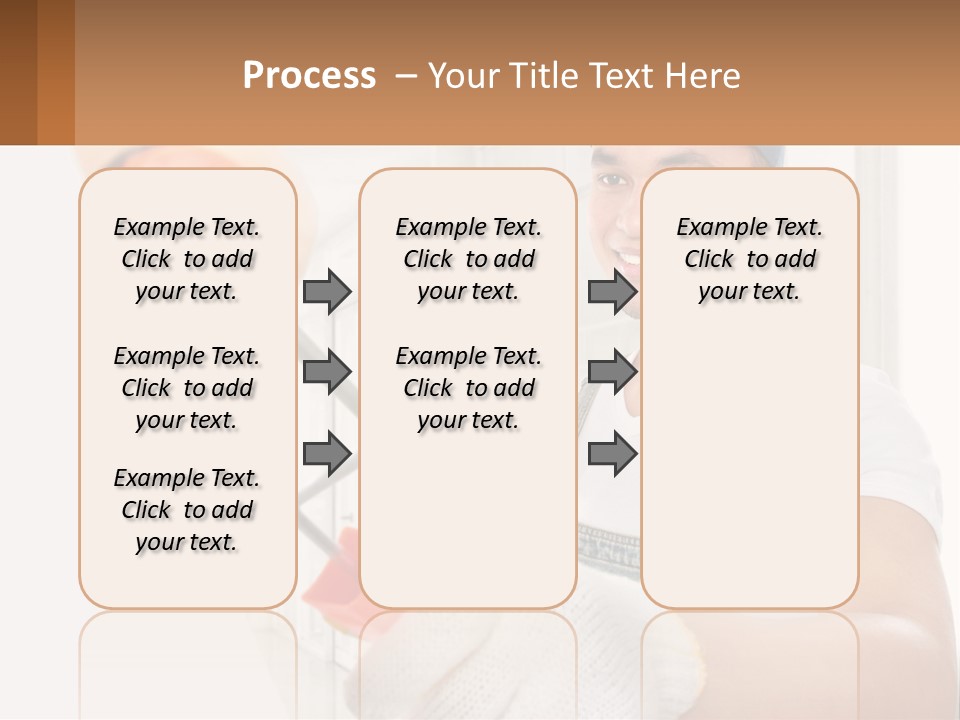 Process – Your Title Text Here

Example Text. Click to add your text.

Example Text. Click to add your text.

Example Text. Click to add your text.

Example Text. Click to add your text.

Example Text. Click to add your text.

Example Text. Click to add your text.